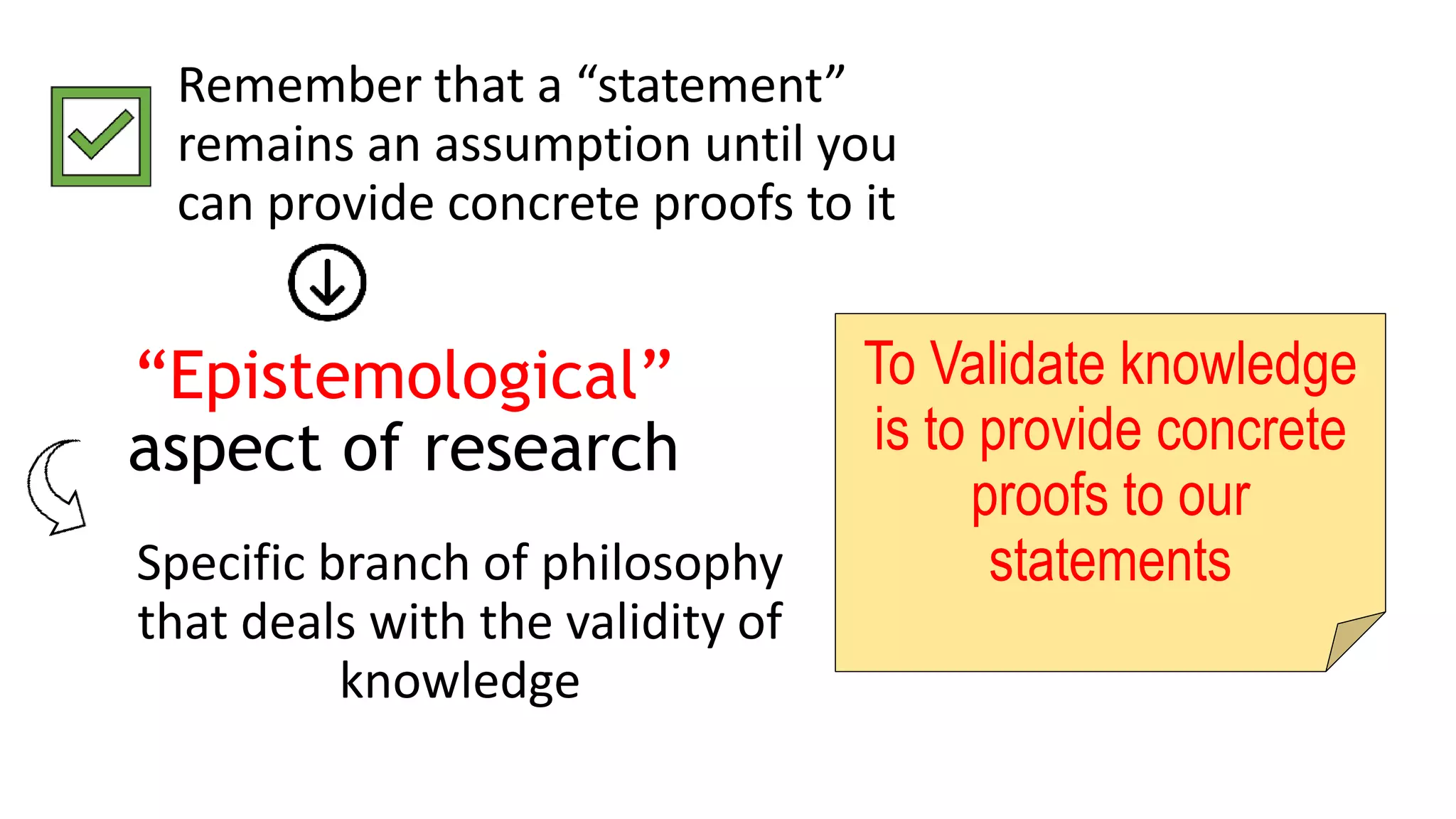 Remember that a “statement” remains an assumption until you can provide concrete proofs to it

“Epistemological” aspect of research

Specific branch of philosophy that deals with the validity of knowledge

To Validate knowledge is to provide concrete proofs to our statements